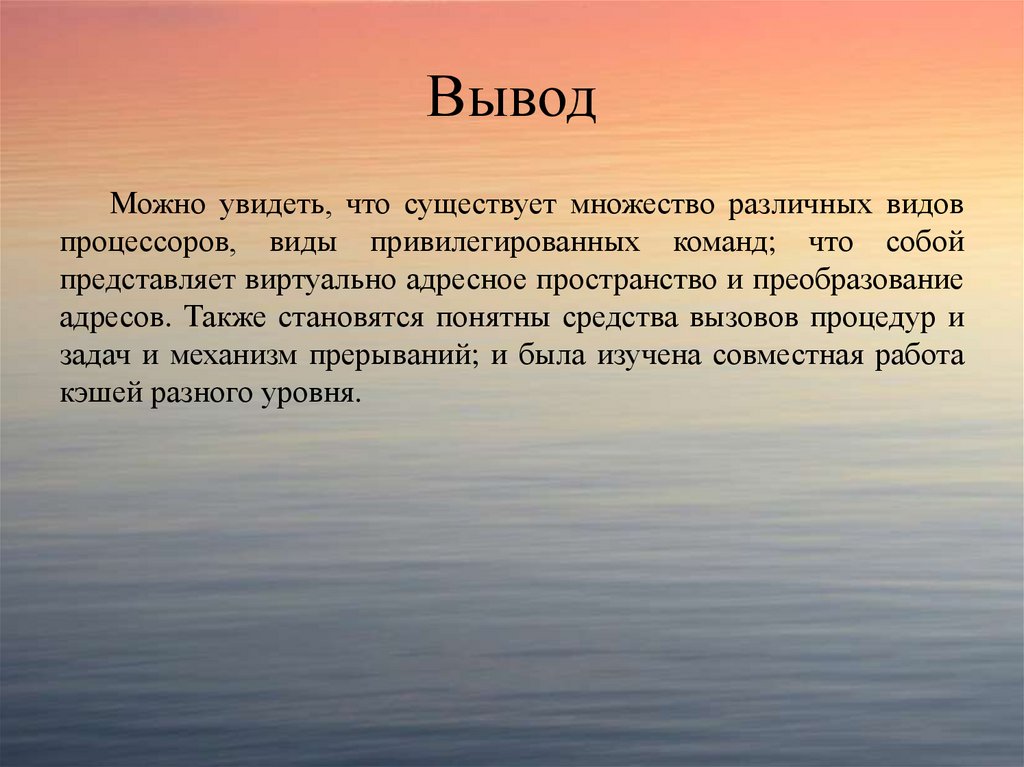 Вывод

Можно увидеть, что существует множество различных видов процессоров, виды привилегированных команд; что собой представляет виртуально адресное пространство и преобразование адресов. Также становятся понятны средства вызовов процедур и задач и механизм прерываний; и была изучена совместная работа кэшей разного уровня.